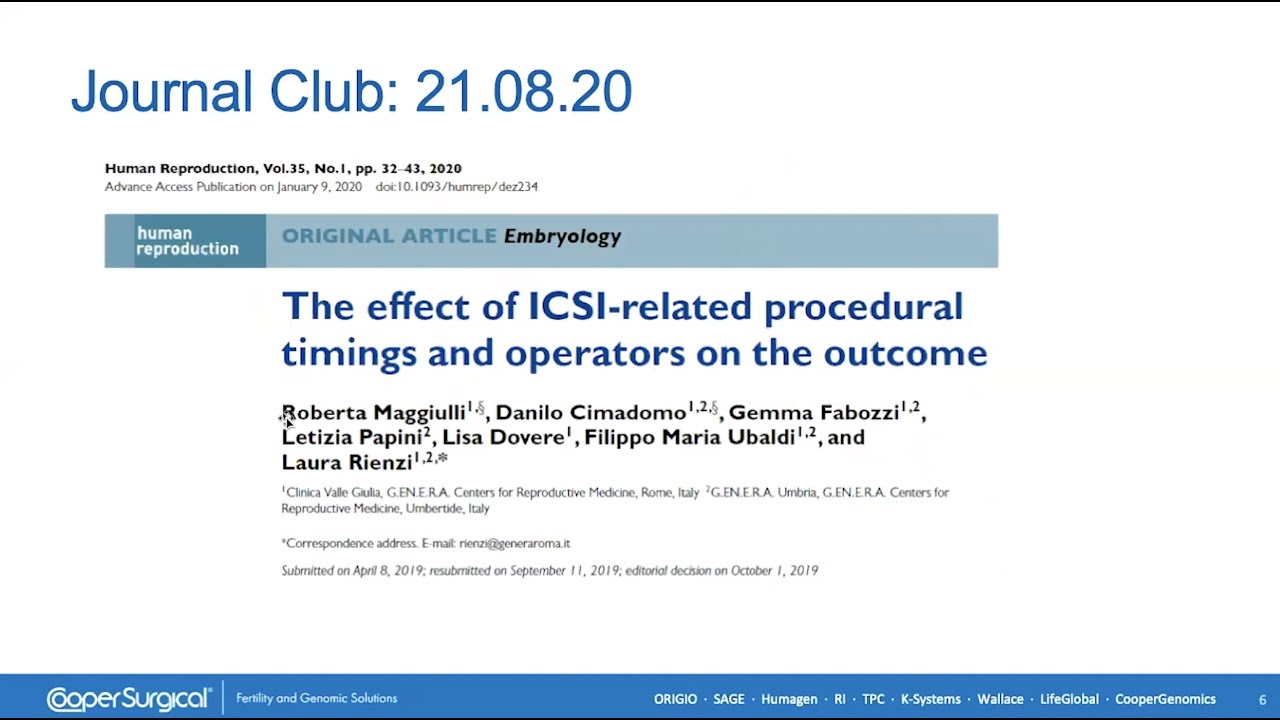 Journal Club: 21.08.20

Human Reproduction, Vol.35, No.1, pp. 32–43, 2020
Advance Access Publication on January 9, 2020 doi:10.1093/humrep/dez234

human reproduction

ORIGINAL ARTICLE Embryology

The effect of ICSI-related procedural timings and operators on the outcome

Roberta Maggiulli$^{1,§}$, Danilo Cimadomo$^{1,2,§}$, Gemma Fabozzi$^{1,2}$, Letizia Papini$^{2}$, Lisa Dovere$^{1}$, Filippo Maria Ubaldi$^{1,2}$, and Laura Rienzi$^{1,2,*}$

$^{1}$Clinica Valle Giulia, G.EN.E.R.A. Centers for Reproductive Medicine, Rome, Italy $^{2}$G.EN.E.R.A. Umbria, G.EN.E.R.A. Centers for Reproductive Medicine, Umbertide, Italy

*Correspondence address. E-mail: rienzi@generaroma.it

Submitted on April 8, 2019; resubmitted on September 11, 2019; editorial decision on October 1, 2019

CooperSurgical® Fertility and Genomic Solutions

ORIGIO · SAGE · Humagen · RI · TPC · K-Systems · Wallace · LifeGlobal · CooperGenomics 6